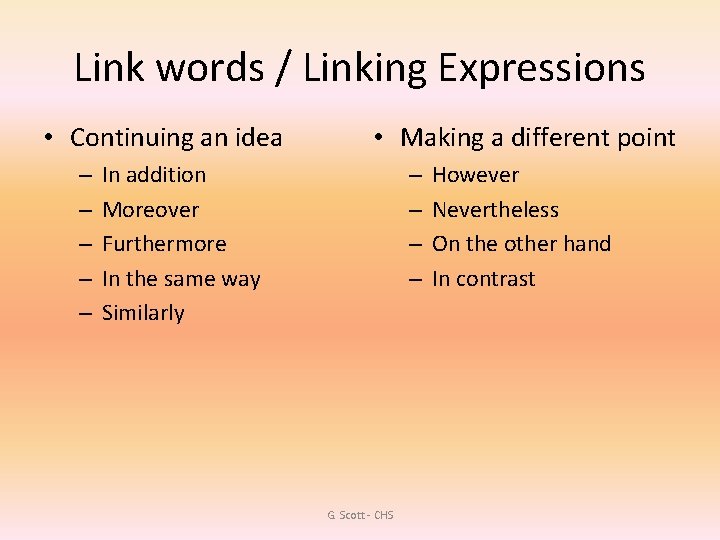 Link words / Linking Expressions

• Continuing an idea
– In addition
– Moreover
– Furthermore
– In the same way
– Similarly

• Making a different point
– However
– Nevertheless
– On the other hand
– In contrast

G. Scott - CHS